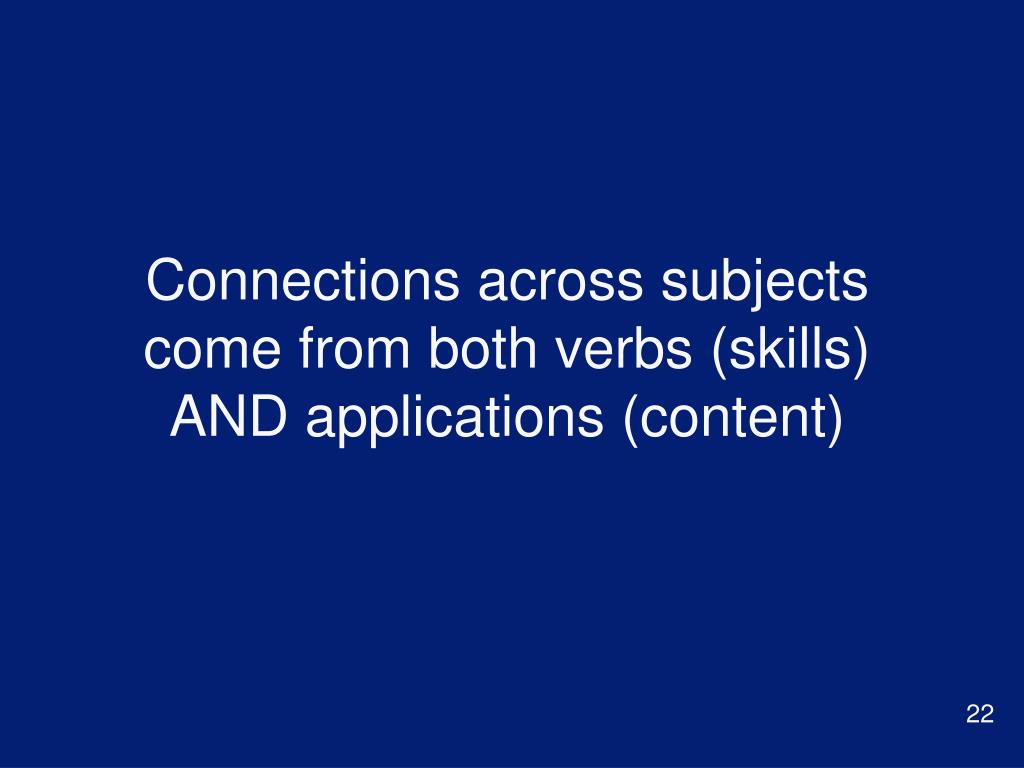 Connections across subjects come from both verbs (skills) AND applications (content)

22